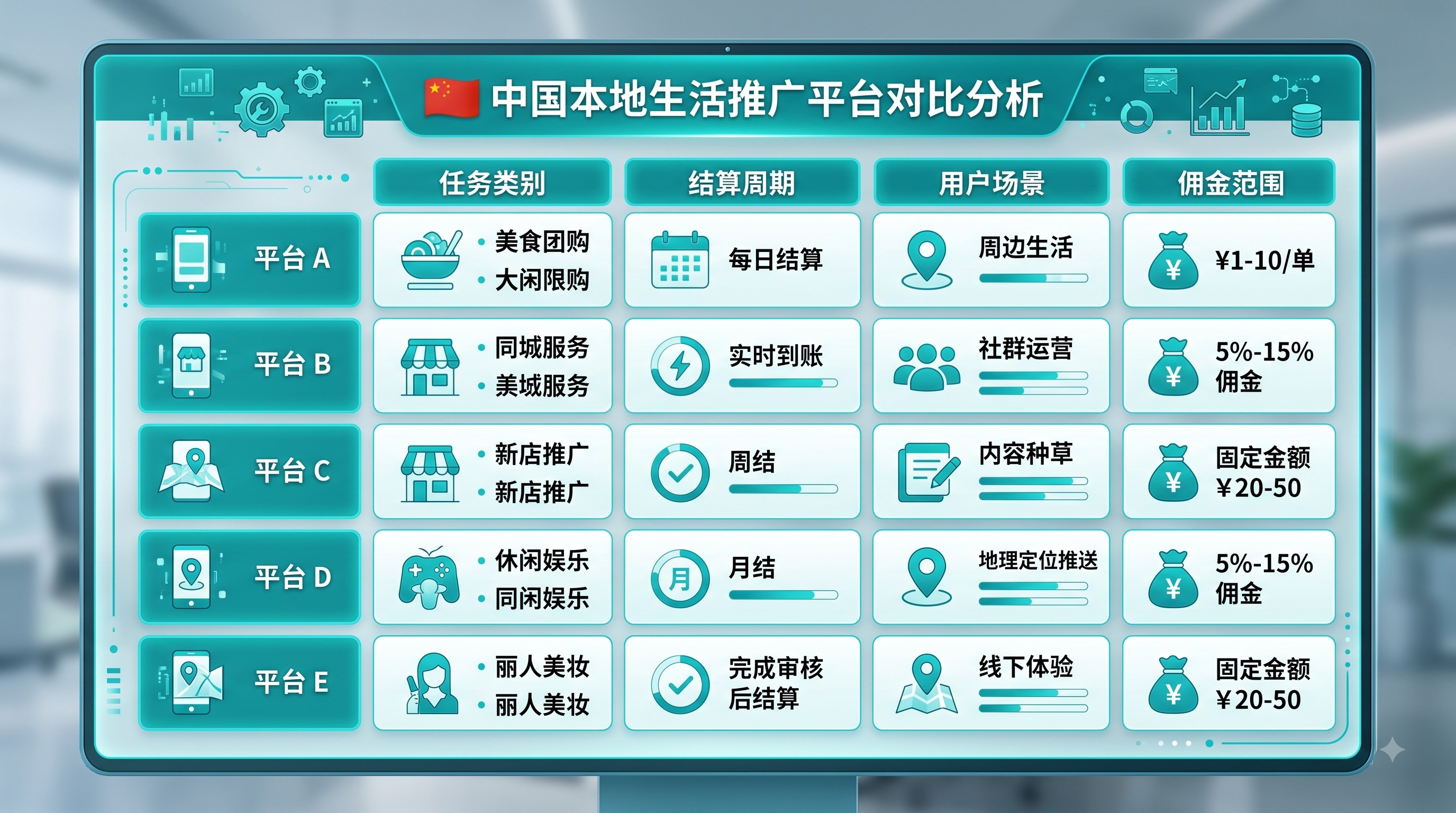 中国本地生活推广平台对比分析

| | 任务类别 | 结算周期 | 用户场景 | 佣金范围 |
|---|---|---|---|---|
| 平台 A | • 美食团购 • 大闲限购 | 每日结算 | 周边生活 | ¥1-10/单 |
| 平台 B | • 同城服务 • 美城服务 | 实时到账 | 社群运营 | 5%-15% 佣金 |
| 平台 C | • 新店推广 • 新店推广 | 周结 | 内容种草 | 固定金额 ¥20-50 |
| 平台 D | • 休闲娱乐 • 同闲娱乐 | 月结 | 地理定位推送 | 5%-15% 佣金 |
| 平台 E | • 丽人美妆 • 丽人美妆 | 完成审核后结算 | 线下体验 | 固定金额 ¥20-50 |